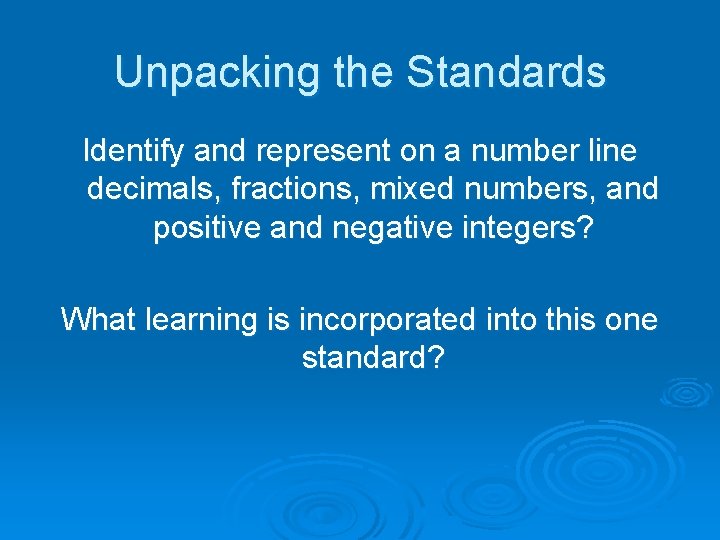 Unpacking the Standards

Identify and represent on a number line decimals, fractions, mixed numbers, and positive and negative integers?

What learning is incorporated into this one standard?